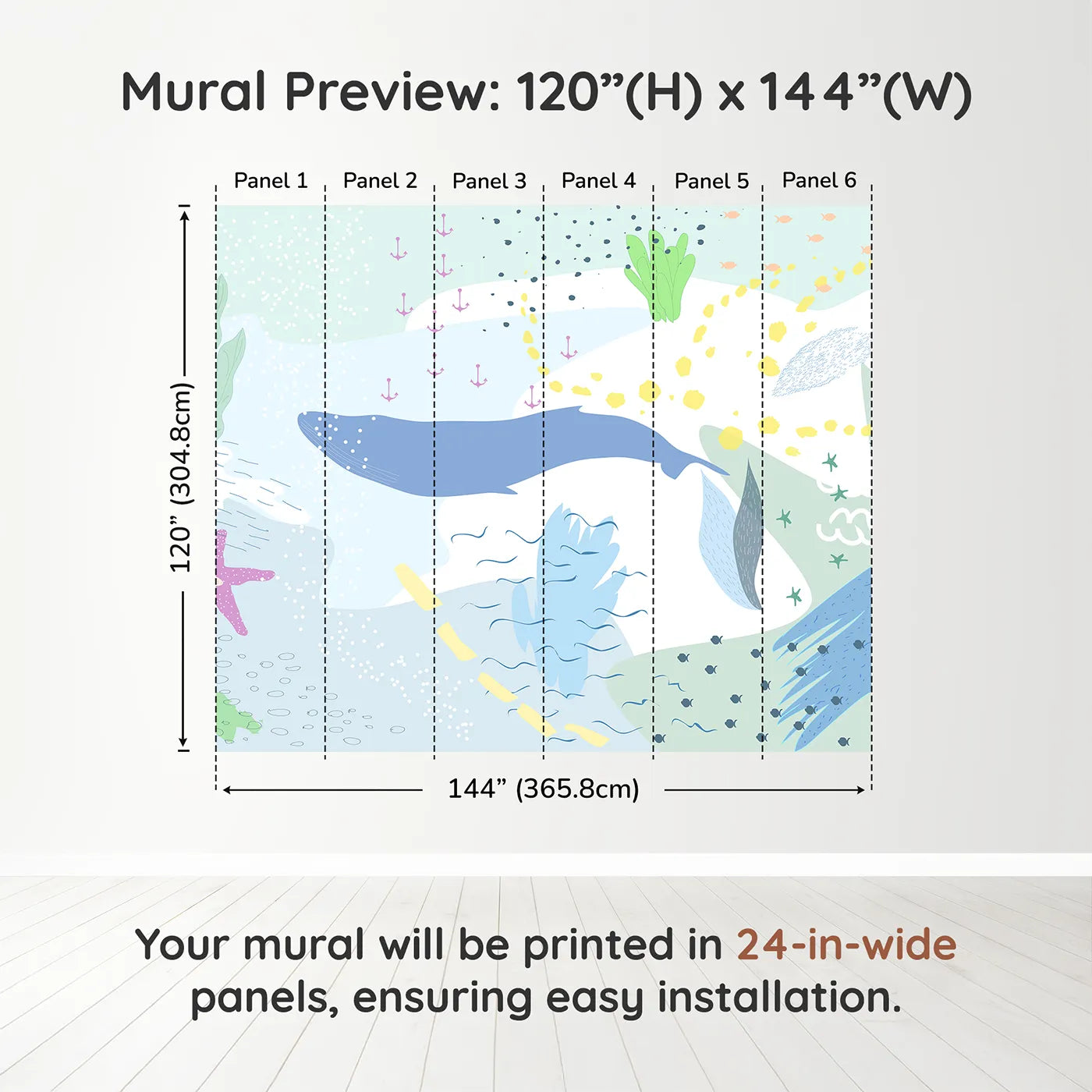 Mural Preview: 120”(H) x 144”(W)

Panel 1
Panel 2
Panel 3
Panel 4
Panel 5
Panel 6

120” (304.8cm)

144” (365.8cm)

Your mural will be printed in 24-in-wide panels, ensuring easy installation.